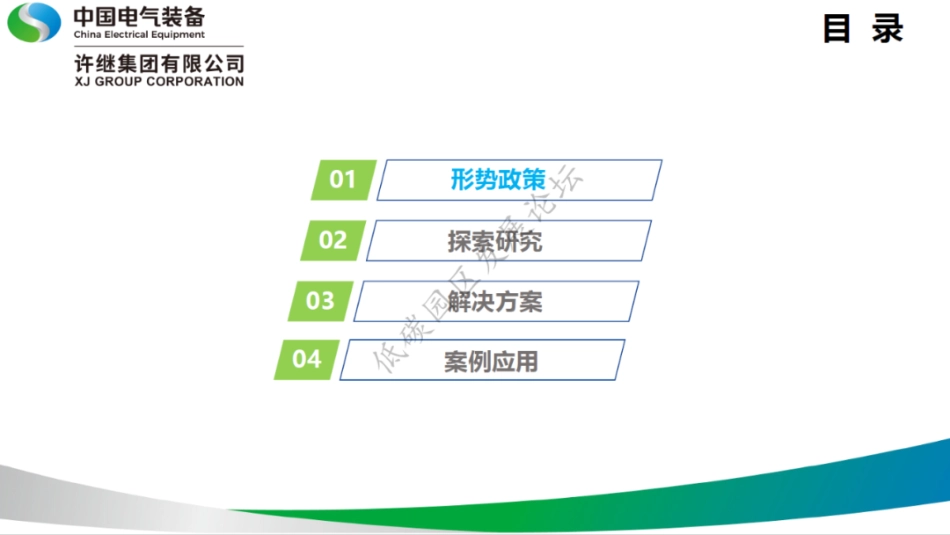 中国电气装备
China Electrical Equipment
许继集团有限公司
XJ GROUP CORPORATION

目 录

01 形势政策

02 探索研究

03 解决方案

04 案例应用

低碳园区发展论坛